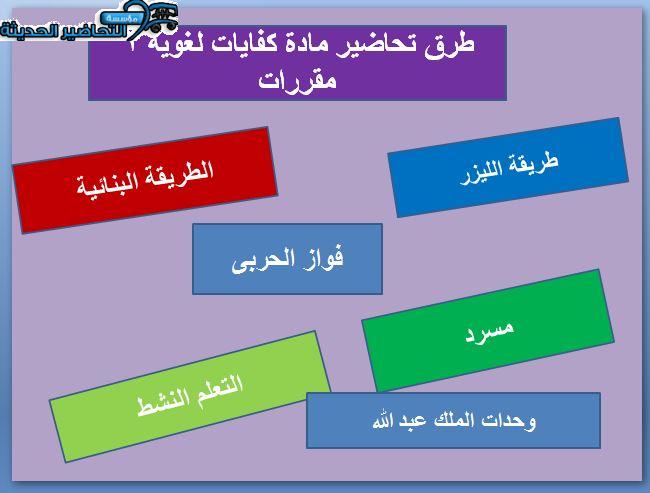 مؤسسة
التحاضير الحديثة

طرق تحاضير مادة كفايات لغوية ٢ مقررات

طريقة الليزر

الطريقة البنائية

فواز الحربى

مسرد

التعلم النشط

وحدات الملك عبد الله